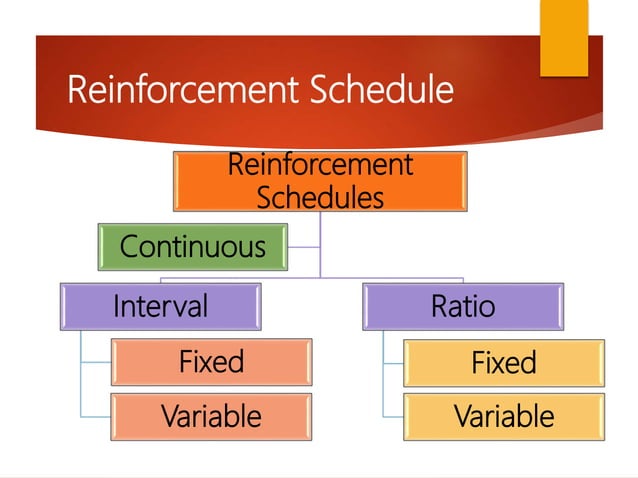 Reinforcement Schedule

Reinforcement Schedules

Continuous

Interval

Fixed

Variable

Ratio

Fixed

Variable